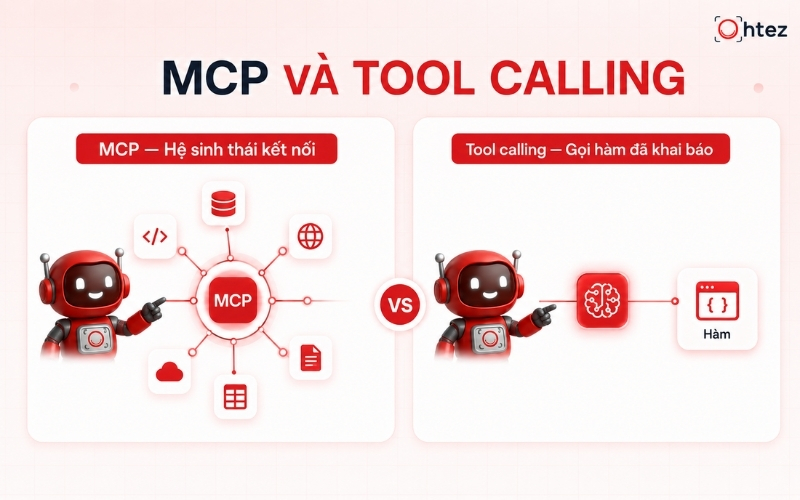 Ohtez

MCP VÀ TOOL CALLING

MCP — Hệ sinh thái kết nối

</>

MCP

VS

Tool calling — Gọi hàm đã khai báo

{ }

Hàm